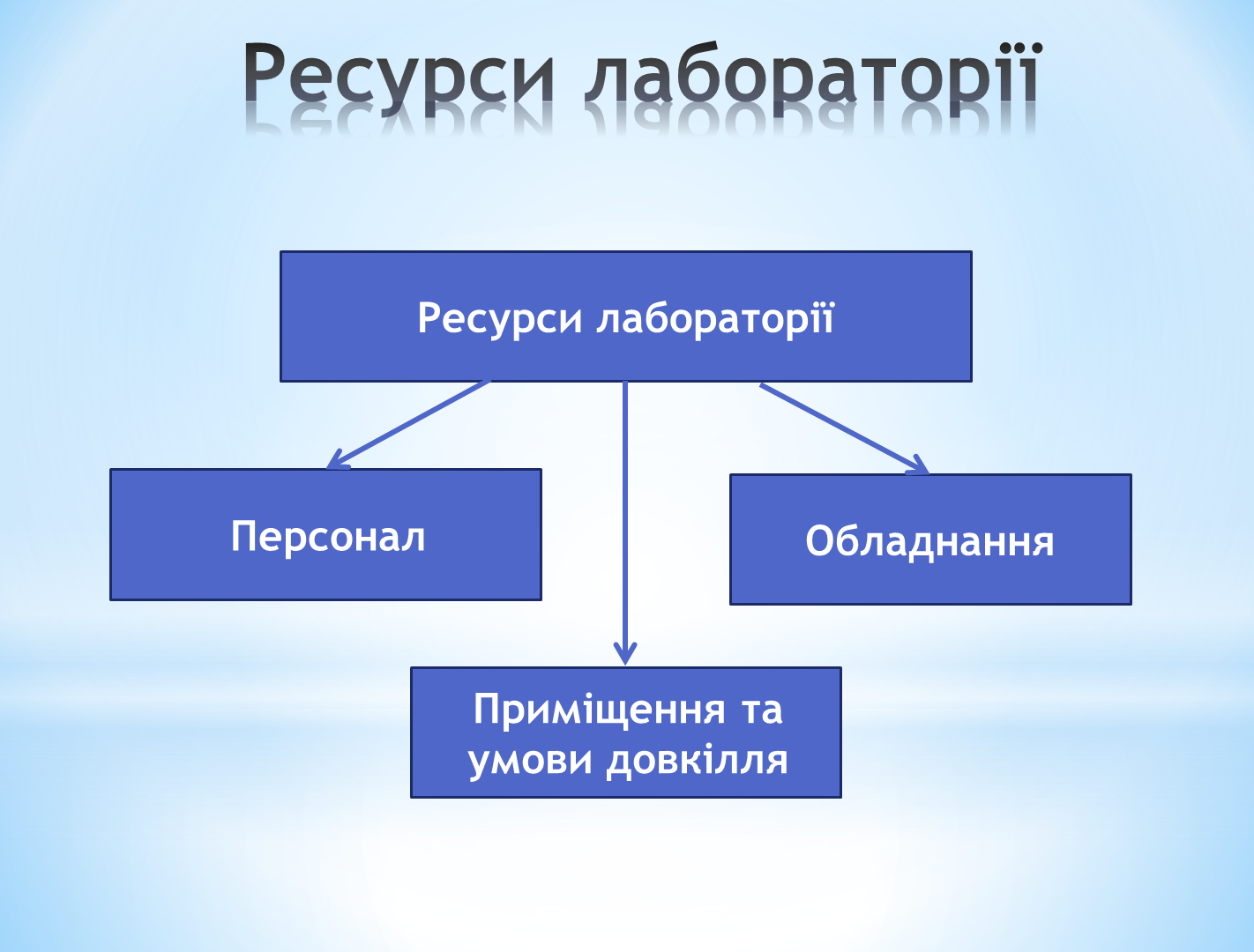 Ресурси лабораторії

Ресурси лабораторії

Персонал

Обладнання

Приміщення та умови довкілля